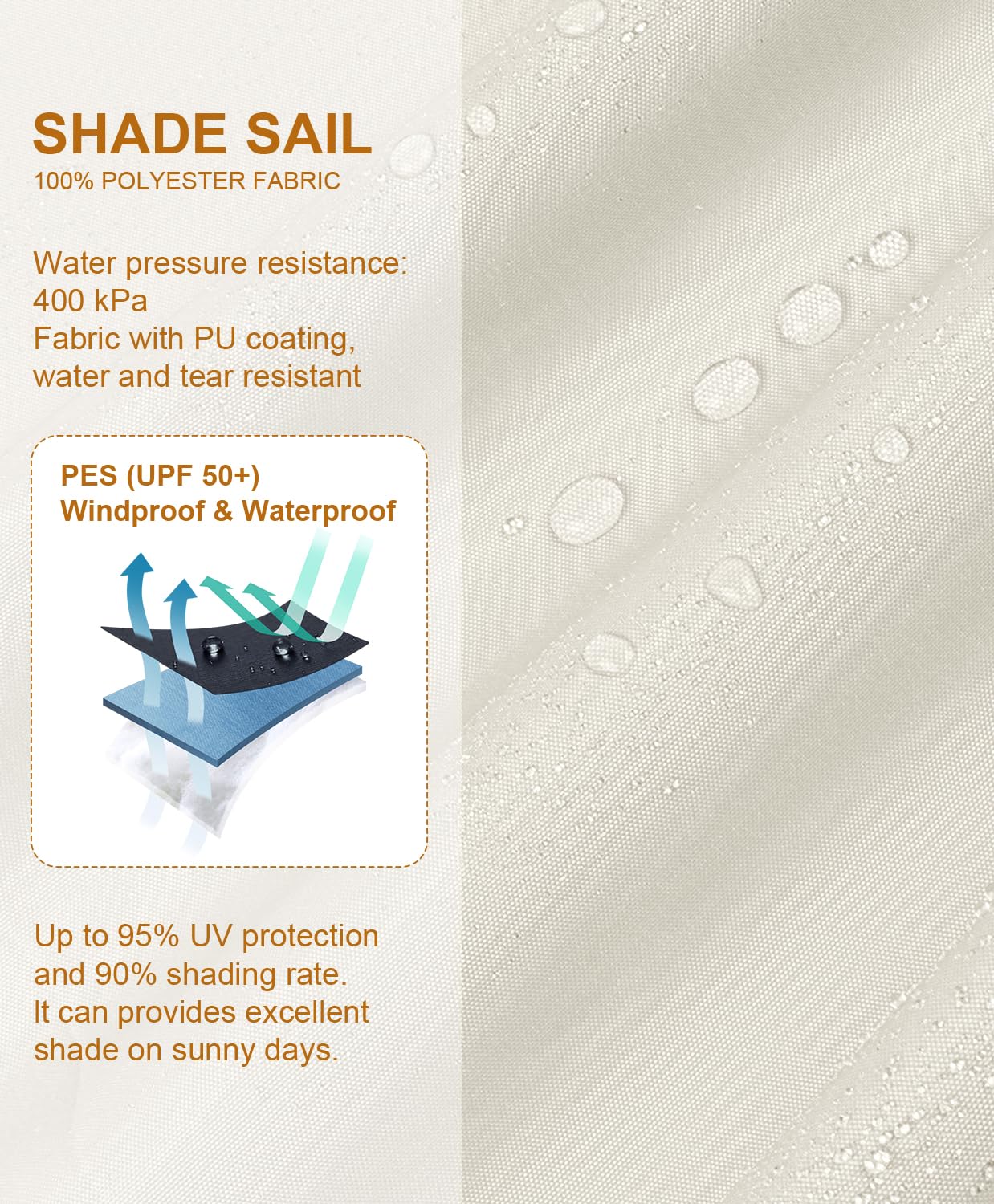 SHADE SAIL
100% POLYESTER FABRIC

Water pressure resistance: 400 kPa
Fabric with PU coating, water and tear resistant

PES (UPF 50+)
Windproof & Waterproof

Up to 95% UV protection and 90% shading rate. It can provides excellent shade on sunny days.